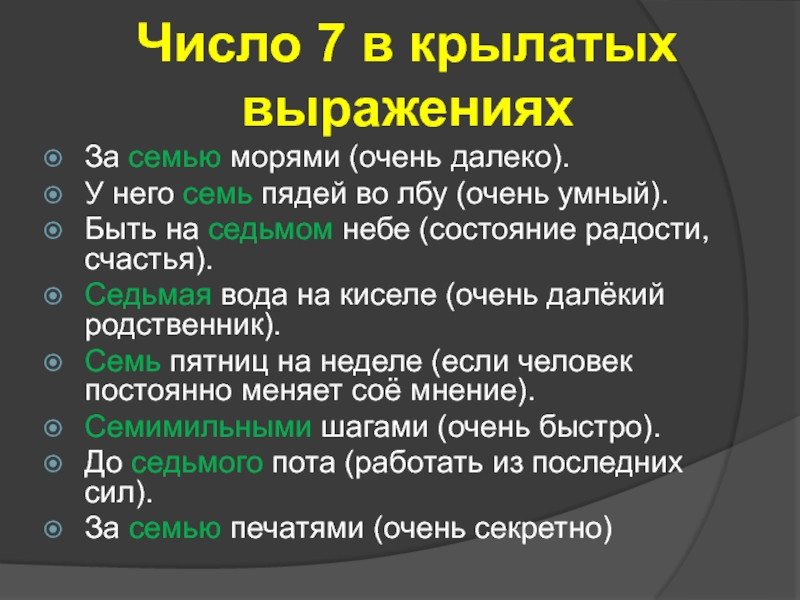 Число 7 в крылатых выражениях

За семью морями (очень далеко).
У него семь пядей во лбу (очень умный).
Быть на седьмом небе (состояние радости, счастья).
Седьмая вода на киселе (очень далёкий родственник).
Семь пятниц на неделе (если человек постоянно меняет соё мнение).
Семимильными шагами (очень быстро).
До седьмого пота (работать из последних сил).
За семью печатями (очень секретно)